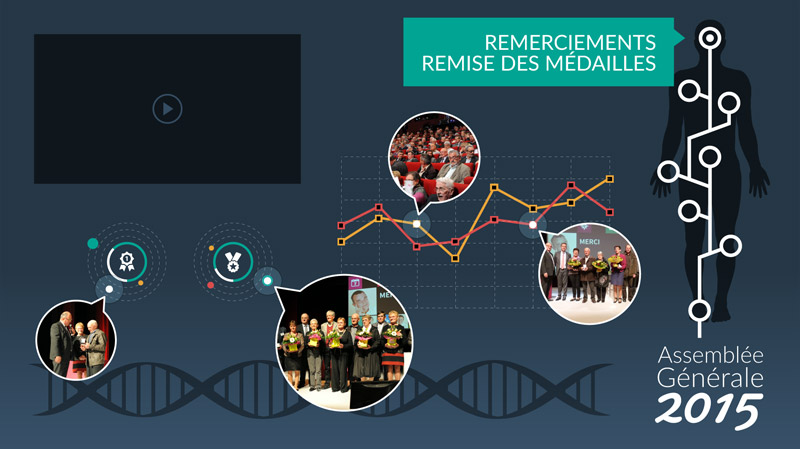 REMERCIEMENTS
REMISE DES MÉDAILLES

MERCI

MERCI

Assemblée
Générale
2015